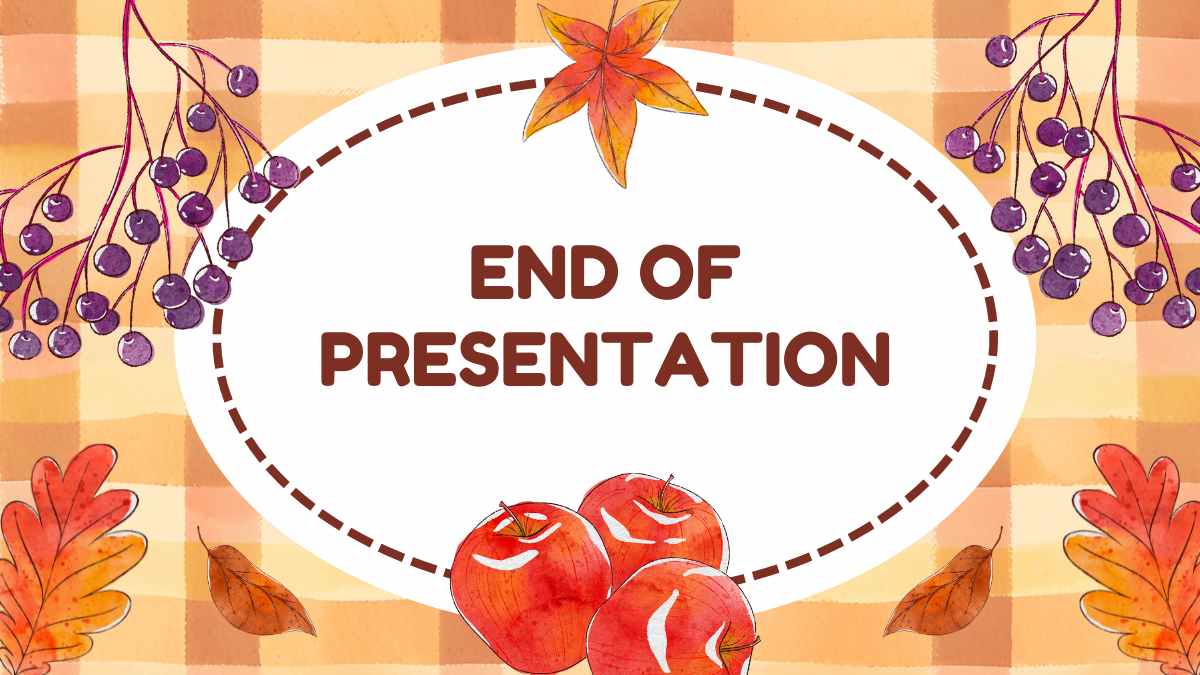 END OF PRESENTATION